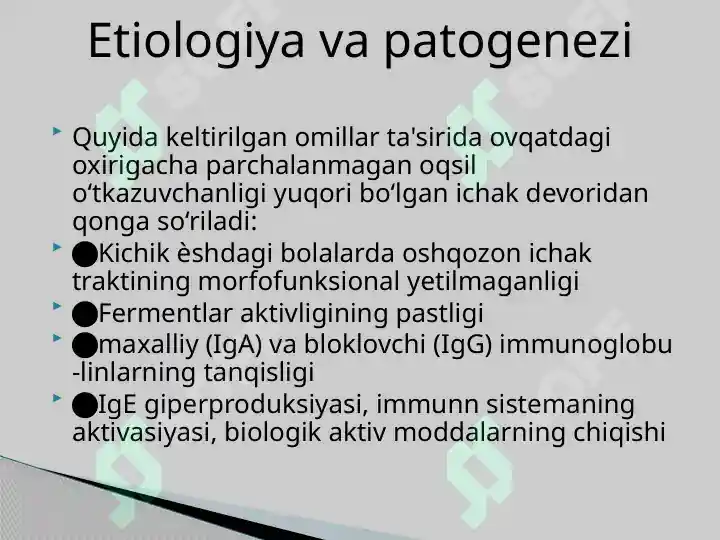 Etiologiya va patogenezi

Quyida keltirilgan omillar ta'sirida ovqatdagi oxirigacha parchalanmagan oqsil o‘tkazuvchanligi yuqori bo‘lgan ichak devoridan qonga so‘riladi:

●Kichik èshdagi bolalarda oshqozon ichak traktining morfofunksional yetilmaganligi

●Fermentlar aktivligining pastligi

●maxalliy (IgA) va bloklovchi (IgG) immunoglobu -linlarning tanqisligi

●IgE giperproduksiyasi, immunn sistemaning aktivasiyasi, biologik aktiv moddalarning chiqishi